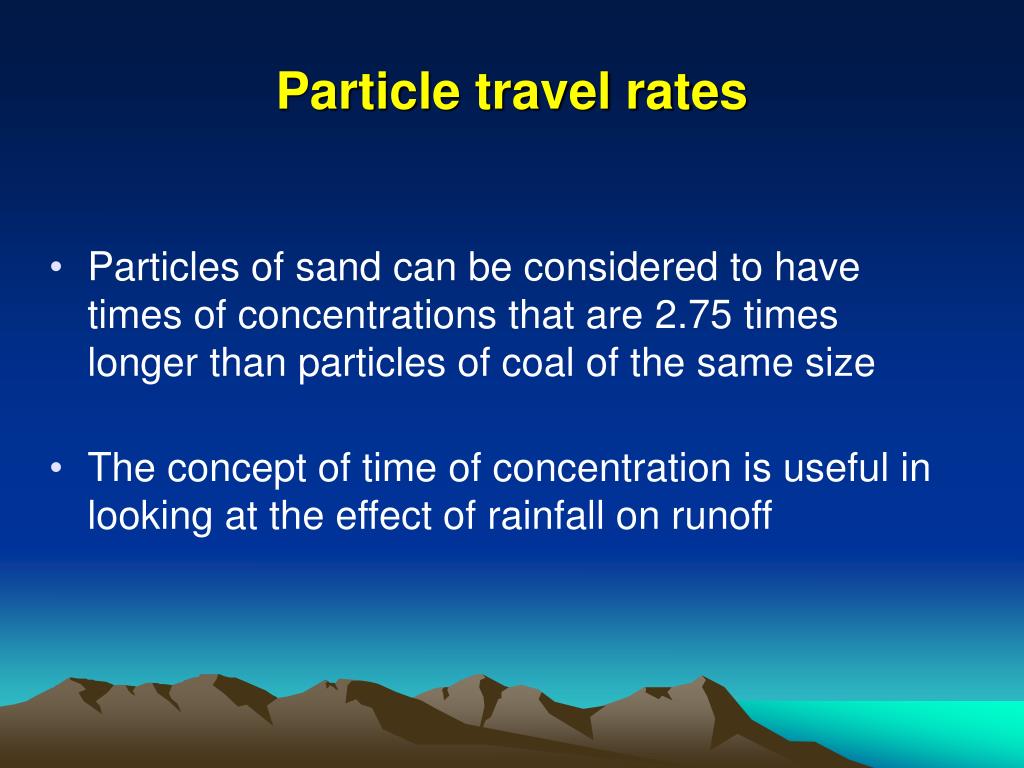 Particle travel rates

• Particles of sand can be considered to have times of concentrations that are 2.75 times longer than particles of coal of the same size

• The concept of time of concentration is useful in looking at the effect of rainfall on runoff